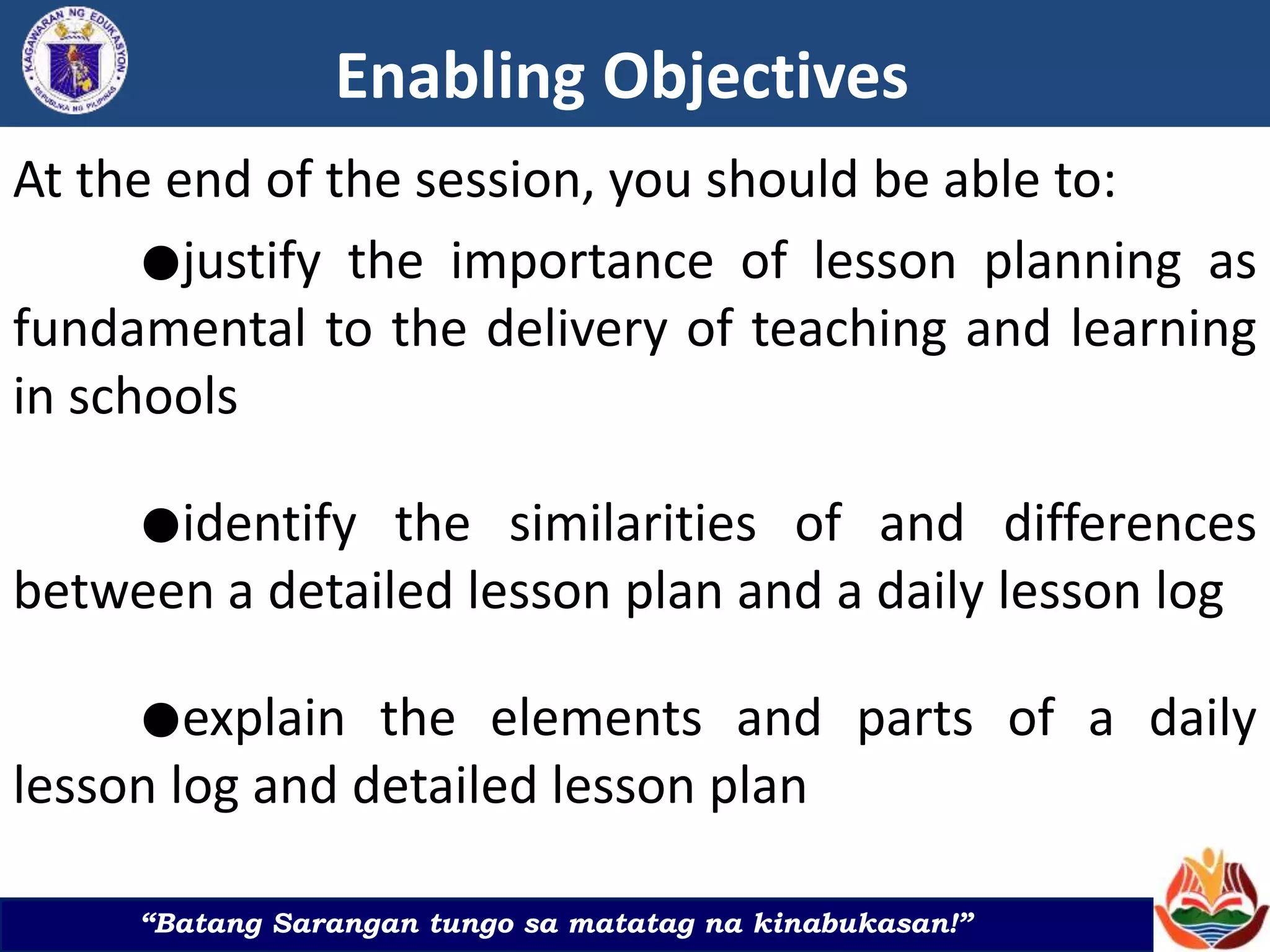 KAGAWARAN NG EDUKASYON
REPUBLIKA NG PILIPINAS

Enabling Objectives

At the end of the session, you should be able to:

●justify the importance of lesson planning as fundamental to the delivery of teaching and learning in schools

●identify the similarities of and differences between a detailed lesson plan and a daily lesson log

●explain the elements and parts of a daily lesson log and detailed lesson plan

“Batang Sarangan tungo sa matatag na kinabukasan!”